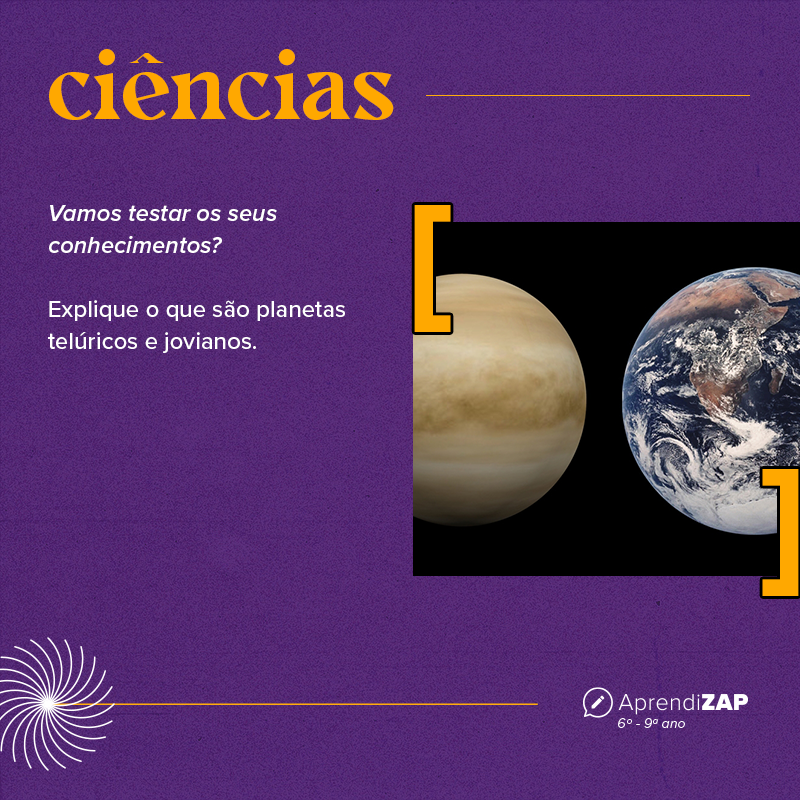 ciências

Vamos testar os seus conhecimentos?

Explique o que são planetas telúricos e jovianos.

AprendiZAP
6º - 9º ano